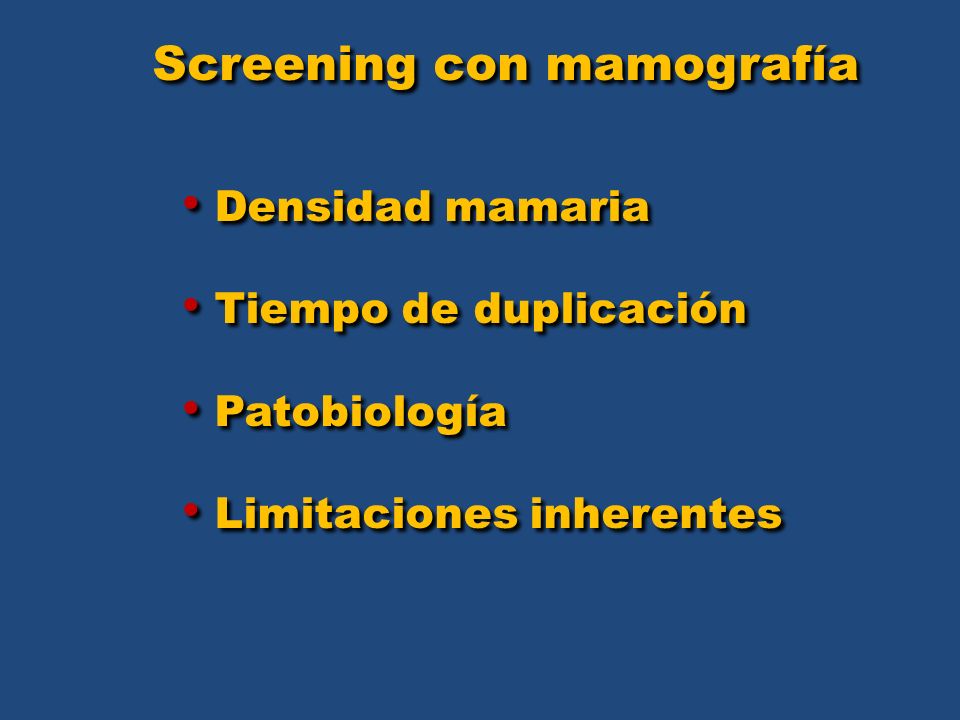 Screening con mamografía

• Densidad mamaria

• Tiempo de duplicación

• Patobiología

• Limitaciones inherentes